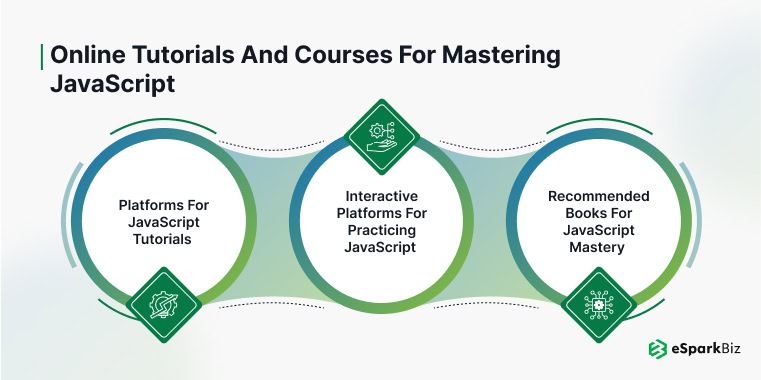 Online Tutorials And Courses For Mastering JavaScript

Platforms For JavaScript Tutorials

Interactive Platforms For Practicing JavaScript

Recommended Books For JavaScript Mastery

eSparkBiz